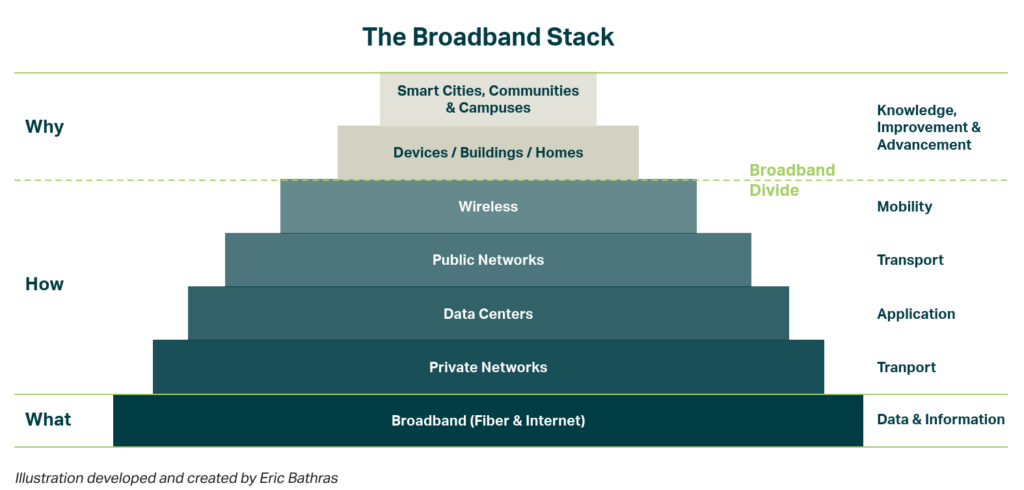 The Broadband Stack

Why

Smart Cities, Communities & Campuses

Devices / Buildings / Homes

Knowledge, Improvement & Advancement

Broadband Divide

How

Wireless

Mobility

Public Networks

Transport

Data Centers

Application

Private Networks

Tranport

What

Broadband (Fiber & Internet)

Data & Information

Illustration developed and created by Eric Bathras